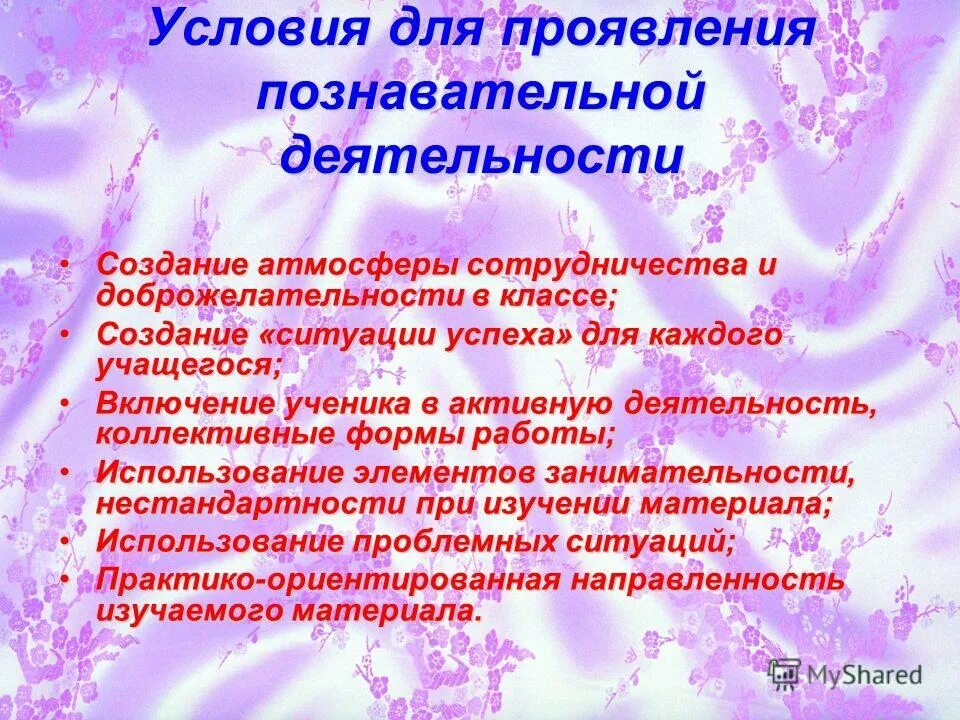 Условия для проявления познавательной деятельности

• Создание атмосферы сотрудничества и доброжелательности в классе;
• Создание «ситуации успеха» для каждого учащегося;
• Включение ученика в активную деятельность, коллективные формы работы;
• Использование элементов занимательности, нестандартности при изучении материала;
• Использование проблемных ситуаций;
• Практико-ориентированная направленность изучаемого материала.

MyShared